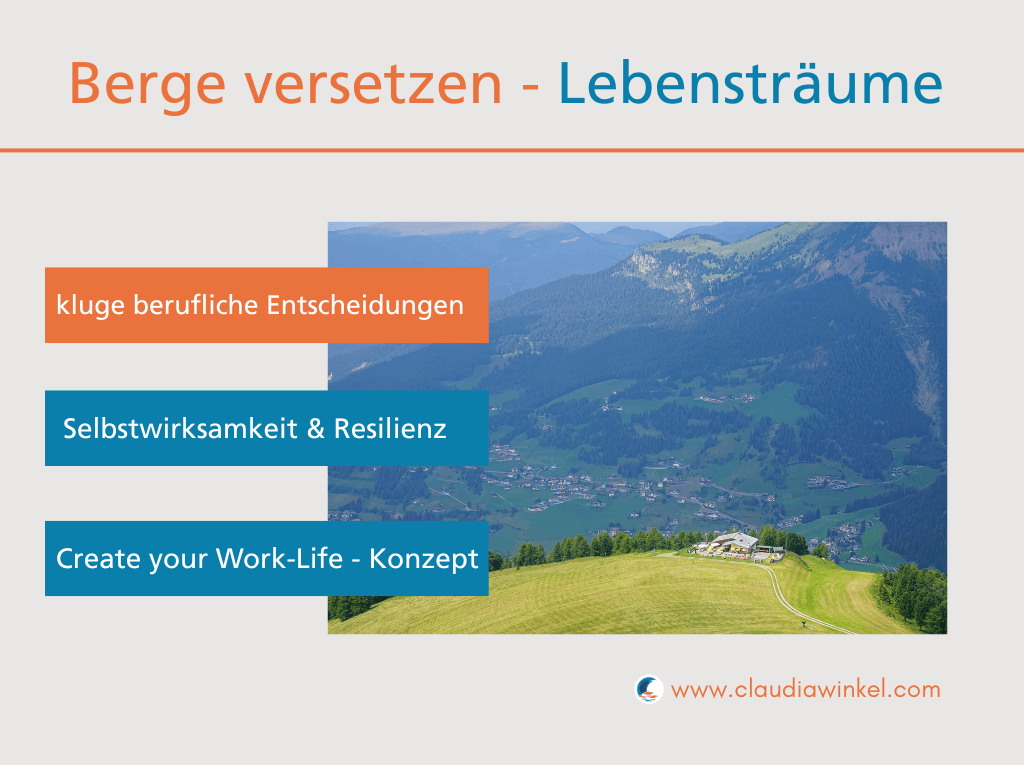 Berge versetzen - Lebensträume

kluge berufliche Entscheidungen

Selbstwirksamkeit & Resilienz

Create your Work-Life - Konzept

www.claudiawinkel.com